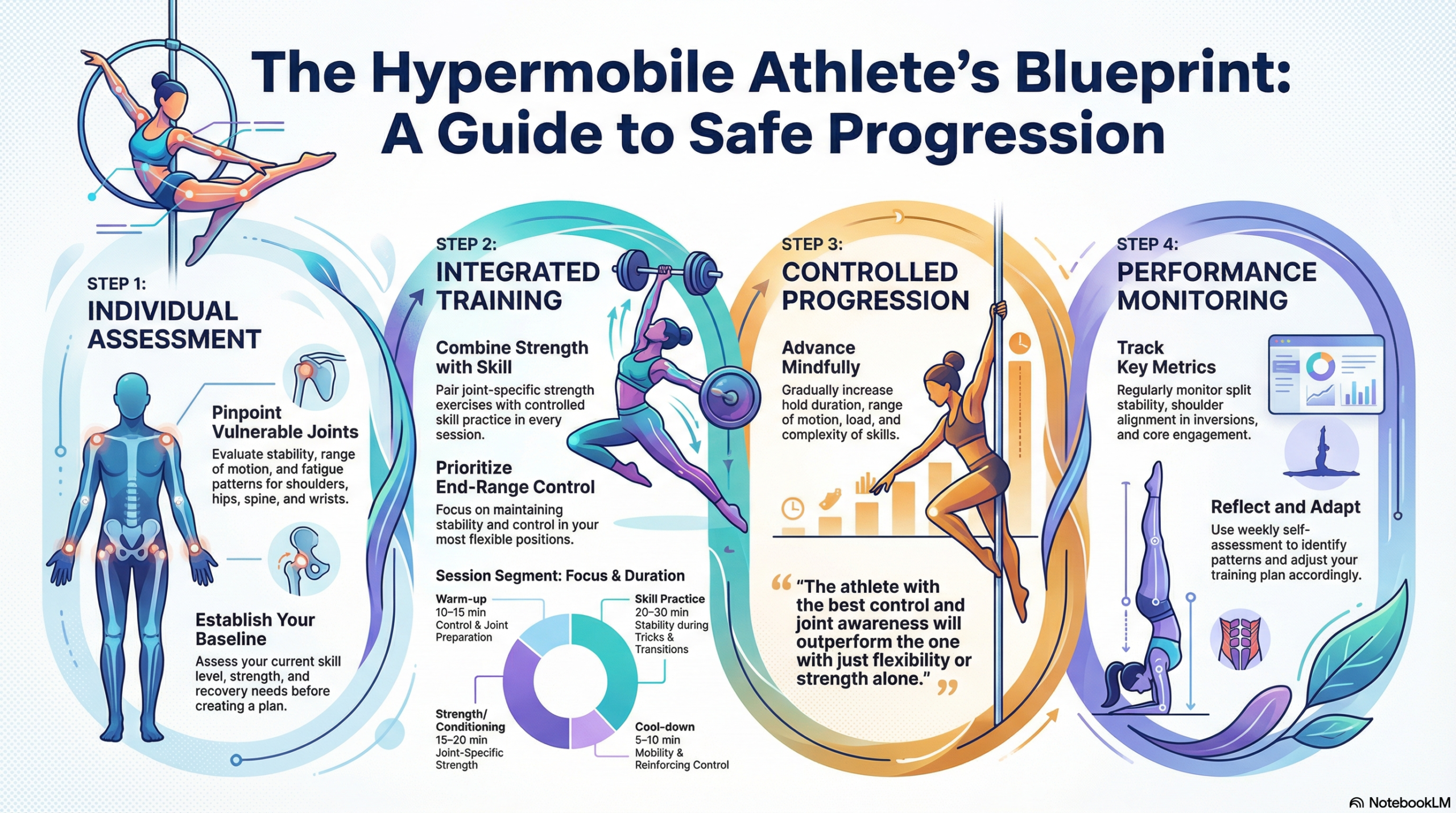 The Hypermobile Athlete's Blueprint: A Guide to Safe Progression

STEP 1:
INDIVIDUAL ASSESSMENT

Pinpoint Vulnerable Joints
Evaluate stability, range of motion, and fatigue patterns for shoulders, hips, spine, and wrists.

Establish Your Baseline
Assess your current skill level, strength, and recovery needs before creating a plan.

STEP 2:
INTEGRATED TRAINING

Combine Strength with Skill
Pair joint-specific strength exercises with controlled skill practice in every session.

Prioritize End-Range Control
Focus on maintaining stability and control in your most flexible positions.

Session Segment: Focus & Duration

Warm-up
10–15 min
Control & Joint Preparation

Skill Practice
20–30 min
Stability during Tricks & Transitions

Strength/ Conditioning
15–20 min
Joint-Specific Strength

Cool-down
5–10 min
Mobility & Reinforcing Control

STEP 3:
CONTROLLED PROGRESSION

Advance Mindfully
Gradually increase hold duration, range of motion, load, and complexity of skills.

"The athlete with the best control and joint awareness will outperform the one with just flexibility or strength alone."

STEP 4:
PERFORMANCE MONITORING

Track Key Metrics
Regularly monitor split stability, shoulder alignment in inversions, and core engagement.

Reflect and Adapt
Use weekly self-assessment to identify patterns and adjust your training plan accordingly.

NotebookLM